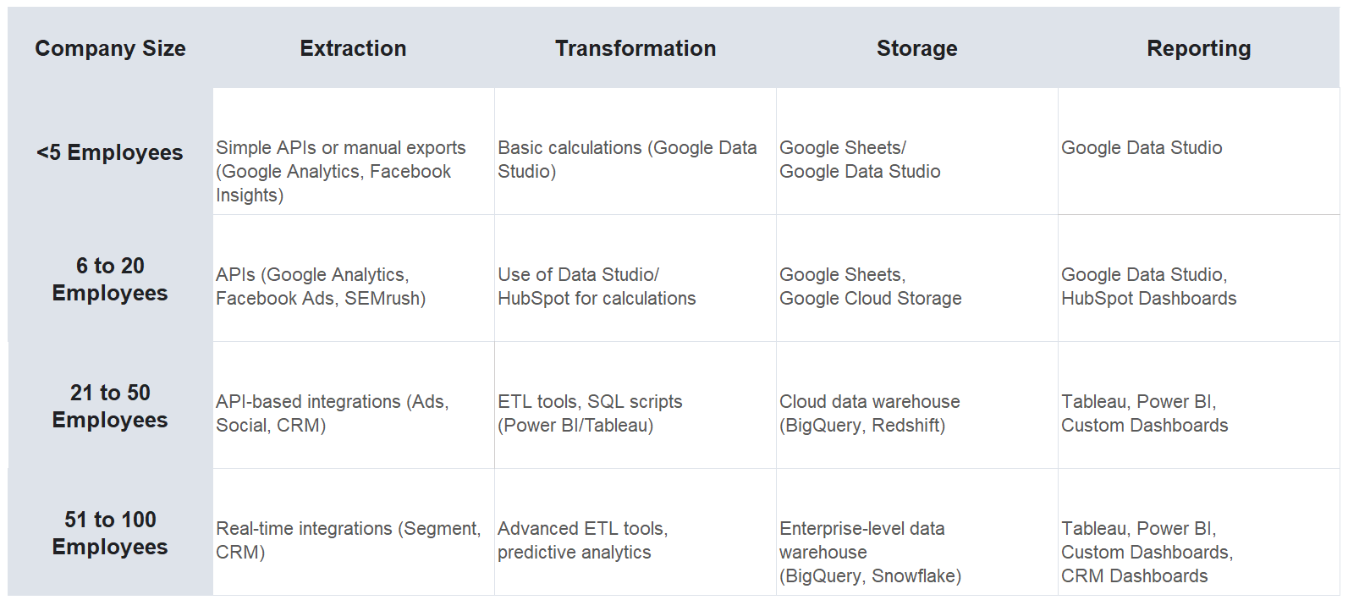 | Company Size | Extraction | Transformation | Storage | Reporting |
|---|---|---|---|---|
| <5 Employees | Simple APIs or manual exports (Google Analytics, Facebook Insights) | Basic calculations (Google Data Studio) | Google Sheets/ Google Data Studio | Google Data Studio |
| 6 to 20 Employees | APIs (Google Analytics, Facebook Ads, SEMrush) | Use of Data Studio/ HubSpot for calculations | Google Sheets, Google Cloud Storage | Google Data Studio, HubSpot Dashboards |
| 21 to 50 Employees | API-based integrations (Ads, Social, CRM) | ETL tools, SQL scripts (Power BI/Tableau) | Cloud data warehouse (BigQuery, Redshift) | Tableau, Power BI, Custom Dashboards |
| 51 to 100 Employees | Real-time integrations (Segment, CRM) | Advanced ETL tools, predictive analytics | Enterprise-level data warehouse (BigQuery, Snowflake) | Tableau, Power BI, Custom Dashboards, CRM Dashboards |